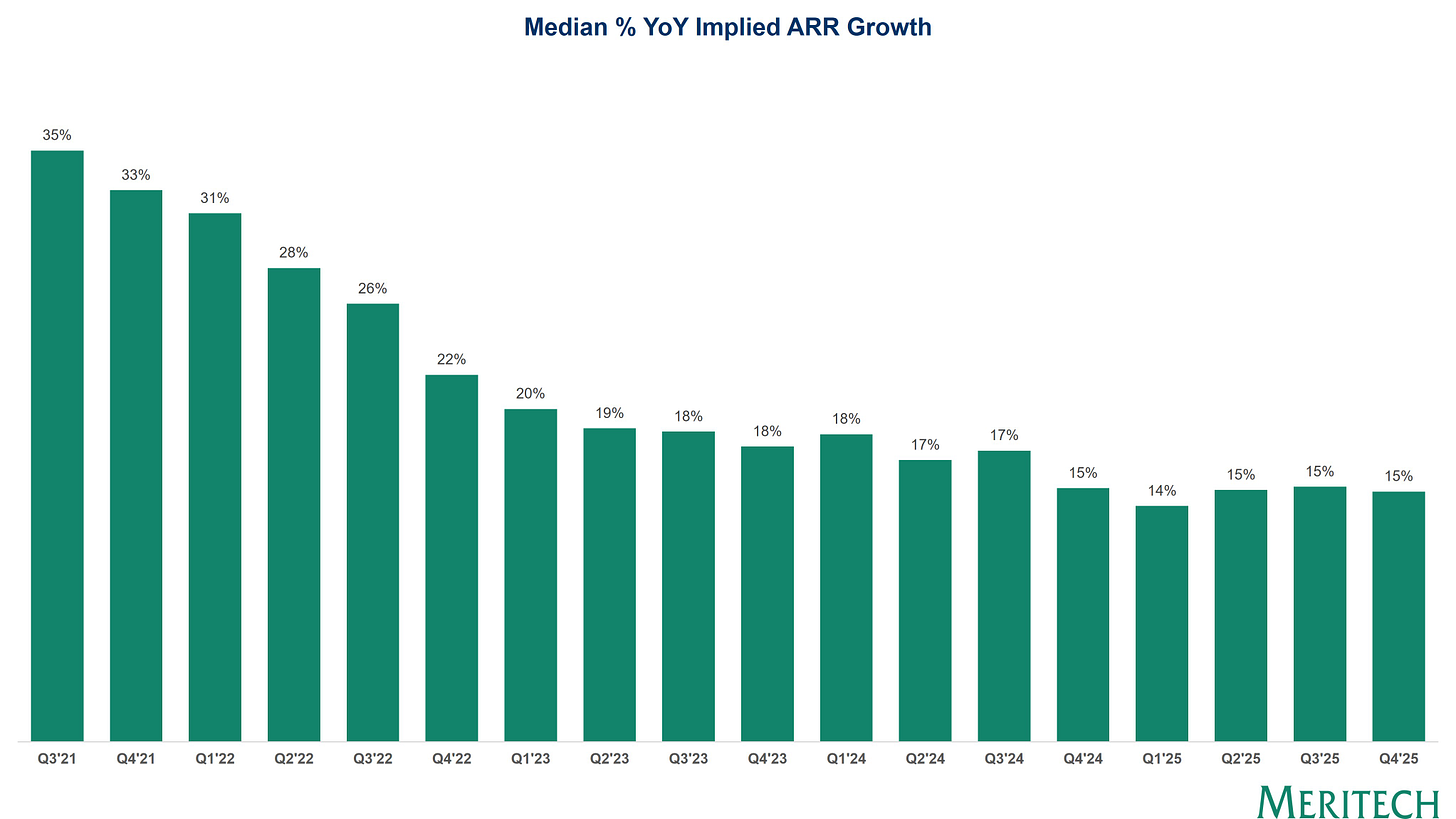 Median % YoY Implied ARR Growth

35%
33%
31%
28%
26%
22%
20%
19%
18%
18%
18%
17%
17%
15%
14%
15%
15%
15%

Q3'21
Q4'21
Q1'22
Q2'22
Q3'22
Q4'22
Q1'23
Q2'23
Q3'23
Q4'23
Q1'24
Q2'24
Q3'24
Q4'24
Q1'25
Q2'25
Q3'25
Q4'25

MERITECH